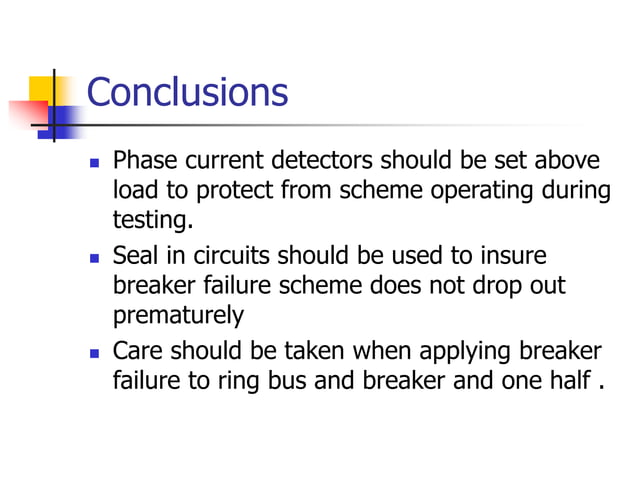 Conclusions

- Phase current detectors should be set above load to protect from scheme operating during testing.
- Seal in circuits should be used to insure breaker failure scheme does not drop out prematurely
- Care should be taken when applying breaker failure to ring bus and breaker and one half .